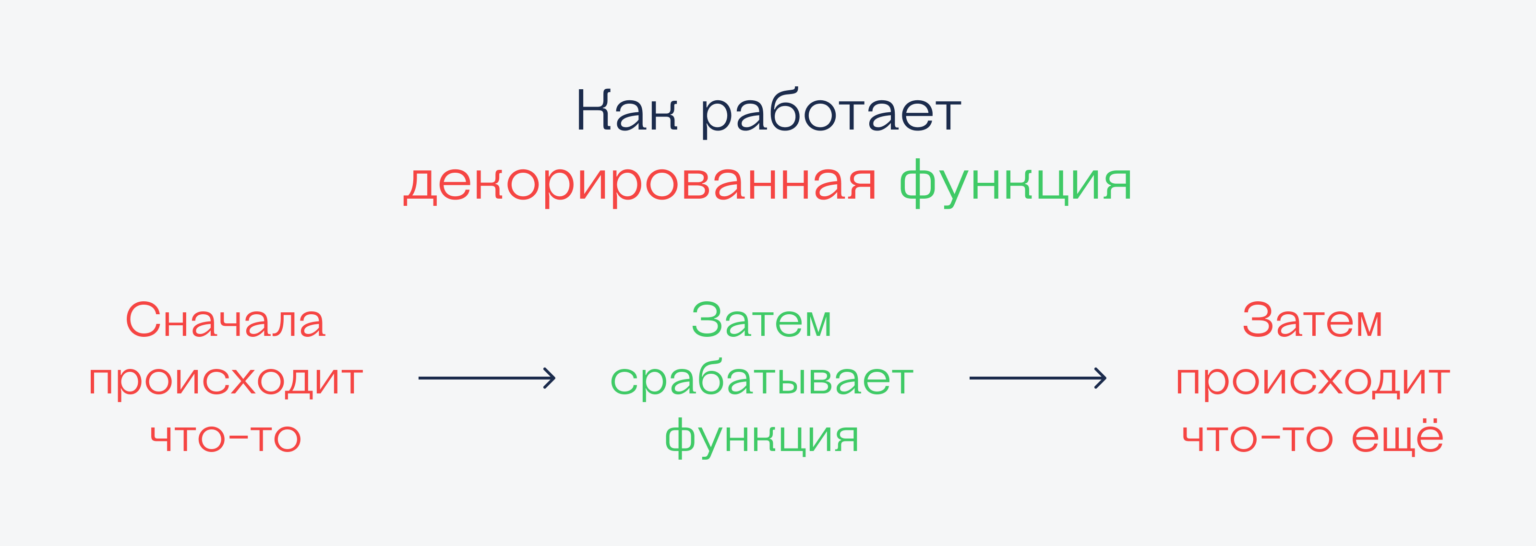 Как работает
декорированная функция

Сначала происходит что-то

Затем срабатывает функция

Затем происходит что-то ещё